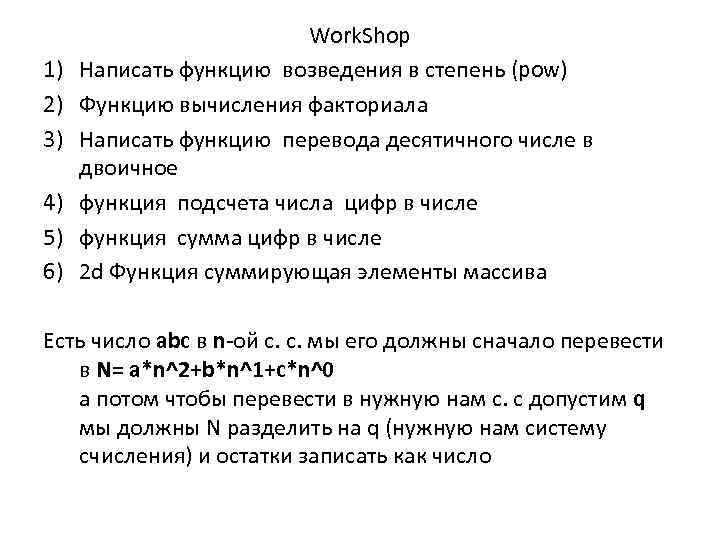 WorkShop

1) Написать функцию возведения в степень (pow)
2) Функцию вычисления факториала
3) Написать функцию перевода десятичного числе в двоичное
4) функция подсчета числа цифр в числе
5) функция сумма цифр в числе
6) 2d Функция суммирующая элементы массива

Есть число abc в n-ой с. с. мы его должны сначало перевести в N= a*n^2+b*n^1+c*n^0
а потом чтобы перевести в нужную нам с. с допустим q мы должны N разделить на q (нужную нам систему счисления) и остатки записать как число